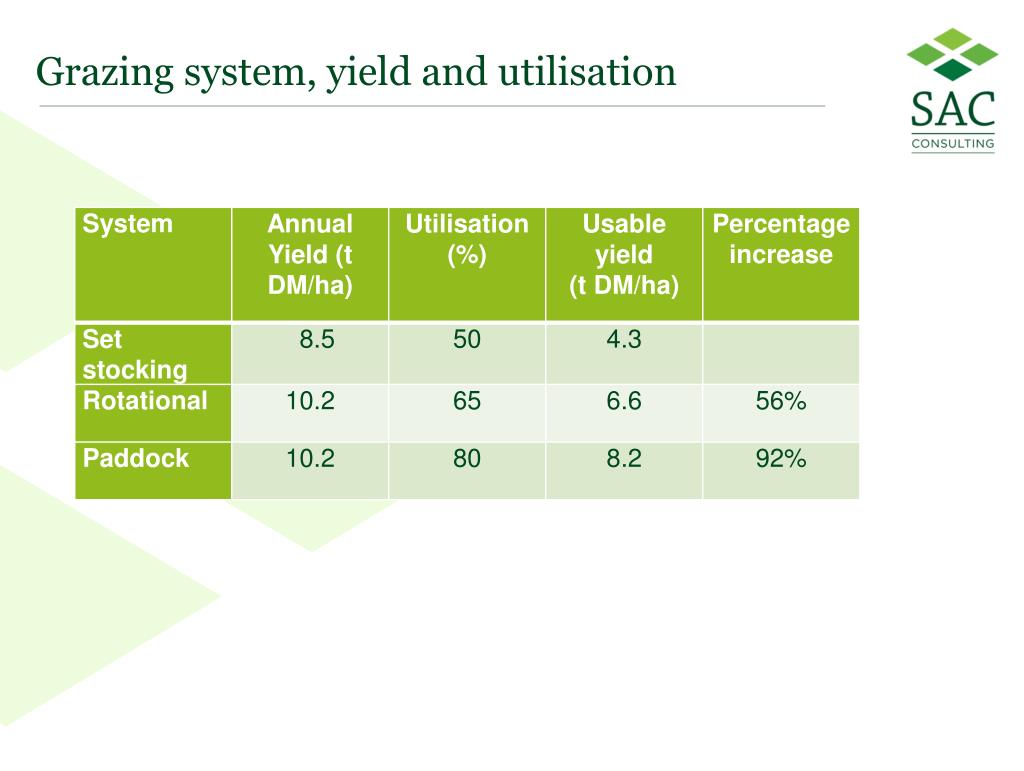 Grazing system, yield and utilisation

SAC
CONSULTING

| System | Annual Yield (t DM/ha) | Utilisation (%) | Usable yield (t DM/ha) | Percentage increase |
|---|---|---|---|---|
| Set stocking | 8.5 | 50 | 4.3 | |
| Rotational | 10.2 | 65 | 6.6 | 56% |
| Paddock | 10.2 | 80 | 8.2 | 92% |